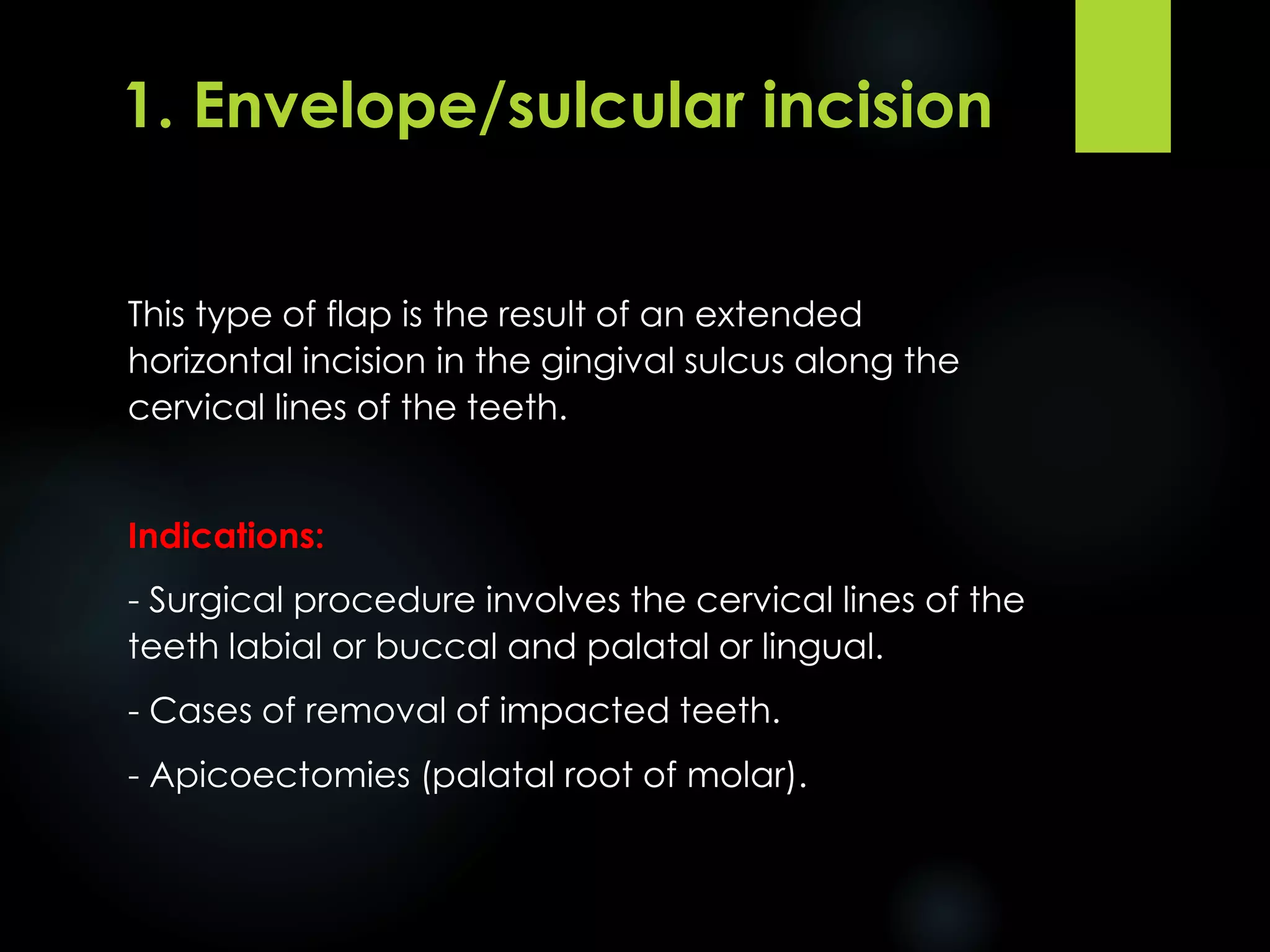 1. Envelope/sulcular incision

This type of flap is the result of an extended horizontal incision in the gingival sulcus along the cervical lines of the teeth.

Indications:

- Surgical procedure involves the cervical lines of the teeth labial or buccal and palatal or lingual.

- Cases of removal of impacted teeth.

- Apicoectomies (palatal root of molar).